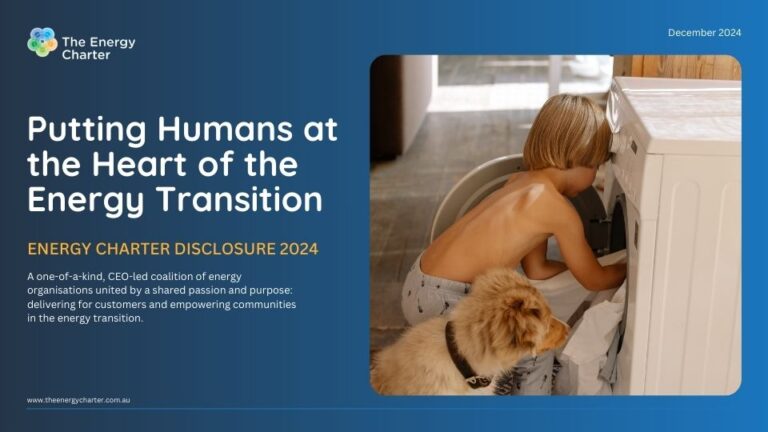 The Energy Charter

December 2024

Putting Humans at the Heart of the Energy Transition

ENERGY CHARTER DISCLOSURE 2024

A one-of-a-kind, CEO-led coalition of energy organisations united by a shared passion and purpose: delivering for customers and empowering communities in the energy transition.

www.theenergycharter.com.au